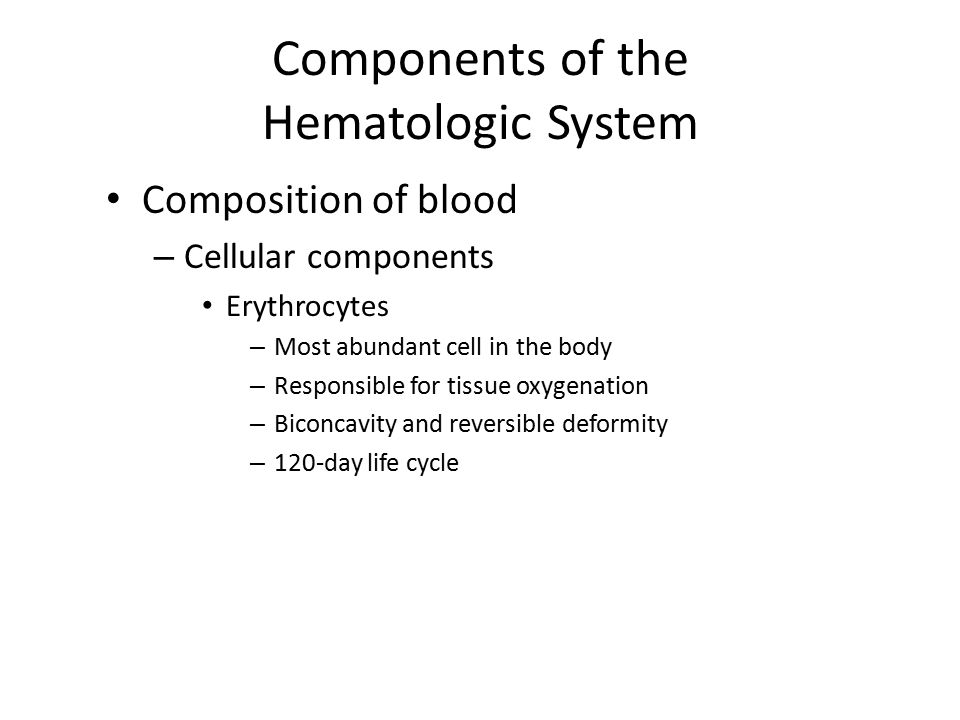 Components of the Hematologic System

• Composition of blood
– Cellular components
• Erythrocytes
– Most abundant cell in the body
– Responsible for tissue oxygenation
– Biconcavity and reversible deformity
– 120-day life cycle